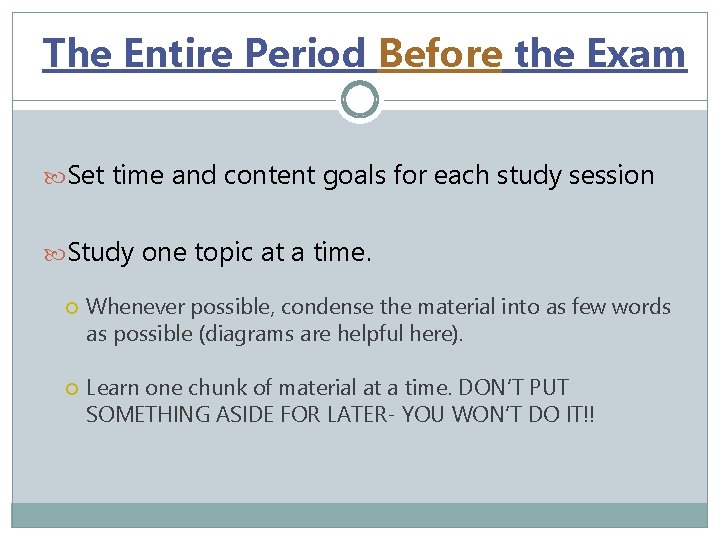 The Entire Period Before the Exam

Set time and content goals for each study session

Study one topic at a time.

Whenever possible, condense the material into as few words as possible (diagrams are helpful here).

Learn one chunk of material at a time. DON'T PUT SOMETHING ASIDE FOR LATER- YOU WON'T DO IT!!